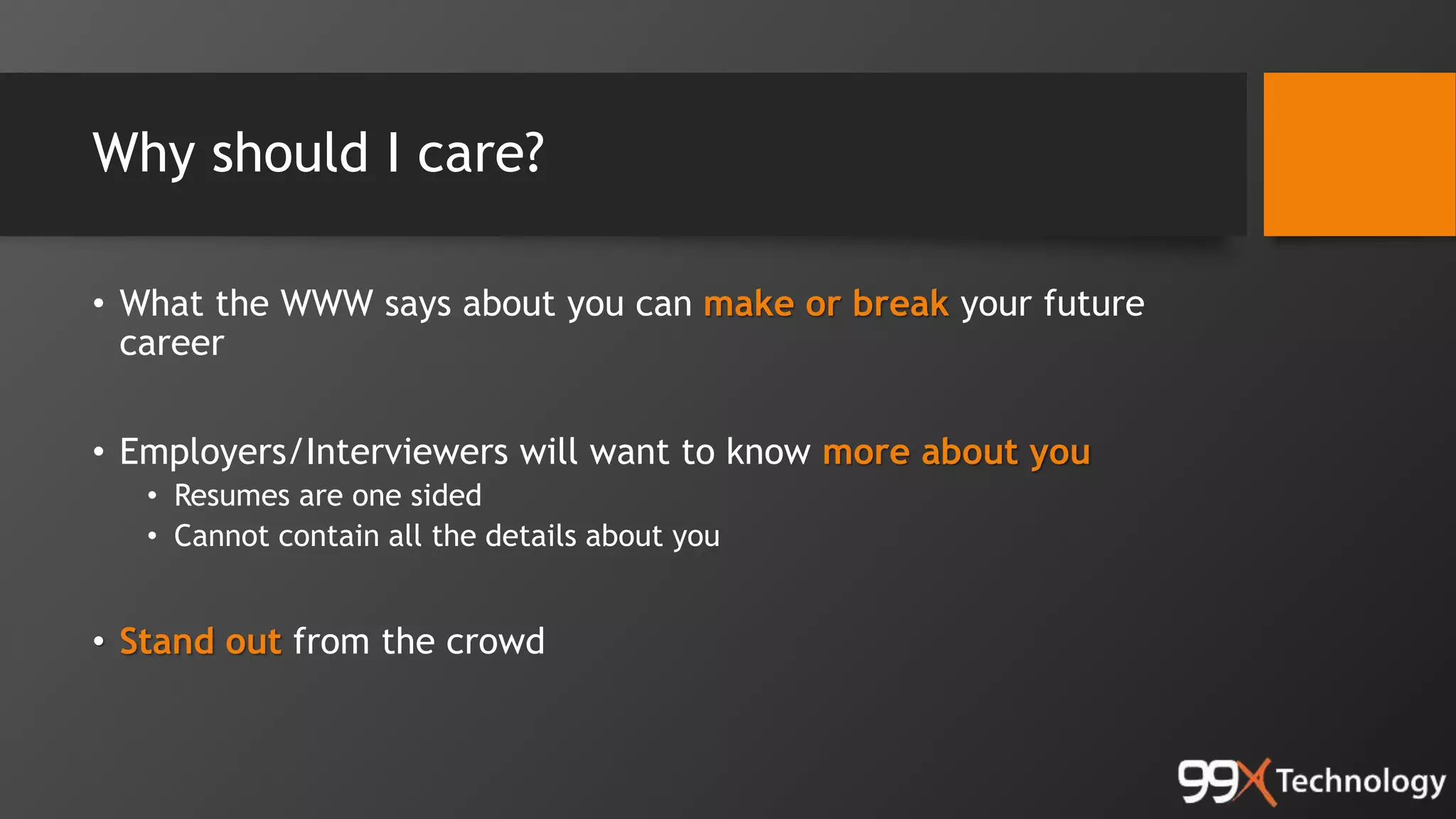 Why should I care?

• What the WWW says about you can make or break your future career

• Employers/Interviewers will want to know more about you
  • Resumes are one sided
  • Cannot contain all the details about you

• Stand out from the crowd

99X Technology